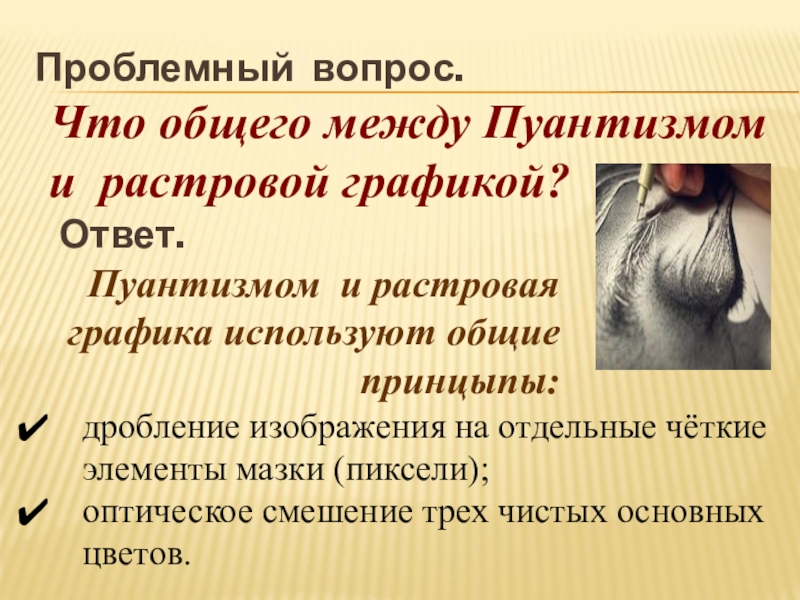 Проблемный вопрос.

Что общего между Пуантизмом и растровой графикой?

Ответ.

Пуантизмом и растровая графика используют общие принцыпы:

✔ дробление изображения на отдельные чёткие элементы мазки (пиксели);

✔ оптическое смешение трех чистых основных цветов.